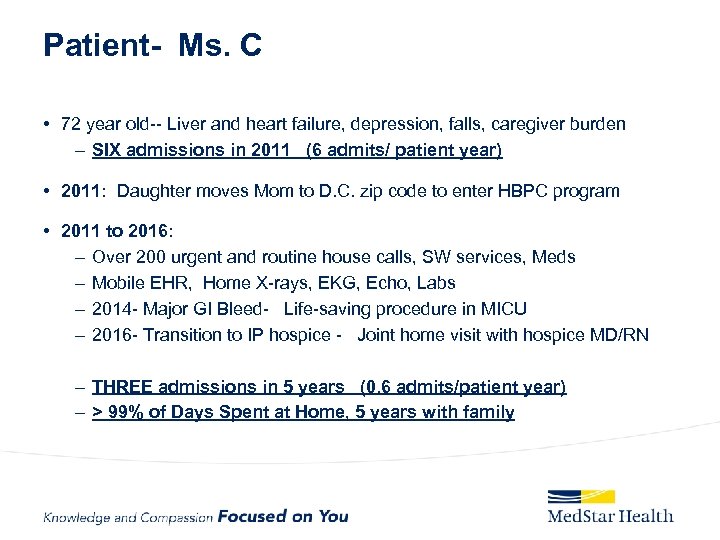 Patient- Ms. C

• 72 year old-- Liver and heart failure, depression, falls, caregiver burden
– SIX admissions in 2011 (6 admits/ patient year)

• 2011: Daughter moves Mom to D.C. zip code to enter HBPC program

• 2011 to 2016:
– Over 200 urgent and routine house calls, SW services, Meds
– Mobile EHR, Home X-rays, EKG, Echo, Labs
– 2014- Major GI Bleed- Life-saving procedure in MICU
– 2016- Transition to IP hospice - Joint home visit with hospice MD/RN

– THREE admissions in 5 years (0.6 admits/patient year)
– > 99% of Days Spent at Home, 5 years with family

Knowledge and Compassion Focused on You

MedStar Health